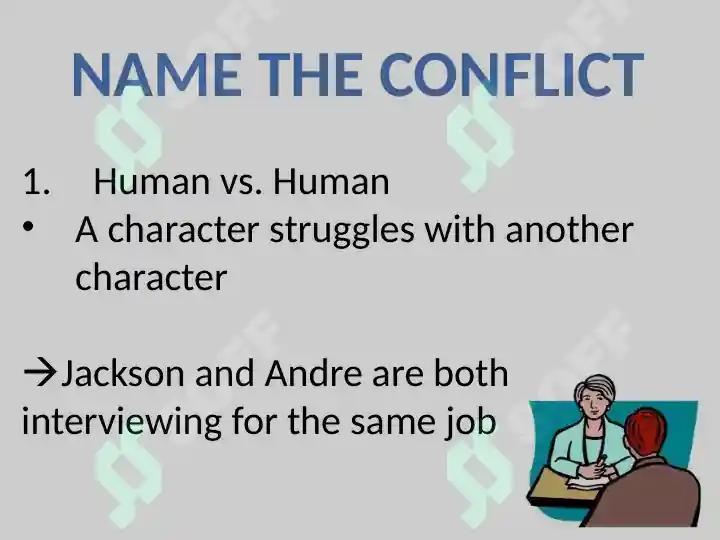 NAME THE CONFLICT

1. Human vs. Human

• A character struggles with another character

→Jackson and Andre are both interviewing for the same job